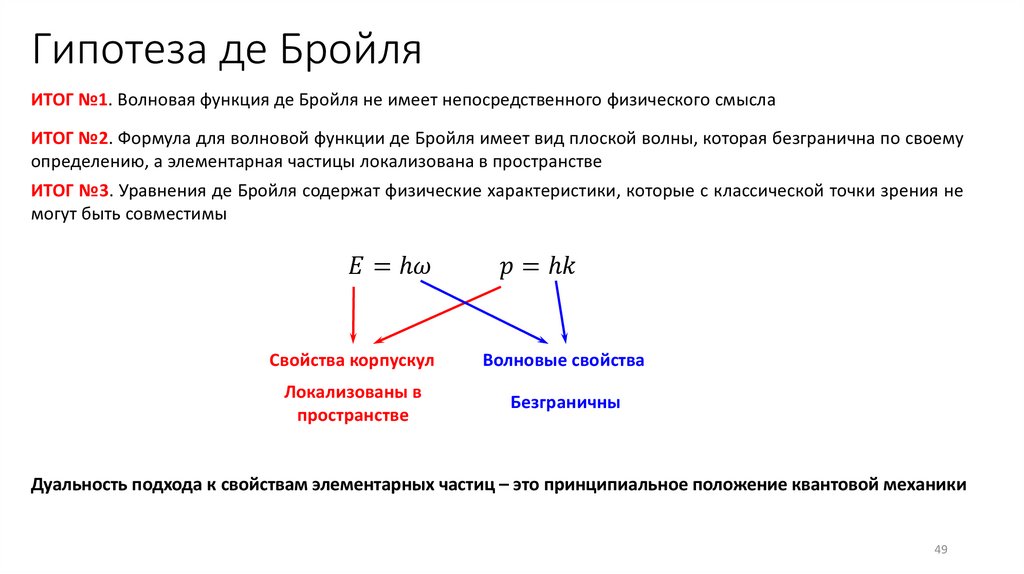 Гипотеза де Бройля

ИТОГ №1. Волновая функция де Бройля не имеет непосредственного физического смысла

ИТОГ №2. Формула для волновой функции де Бройля имеет вид плоской волны, которая безгранична по своему определению, а элементарная частицы локализована в пространстве

ИТОГ №3. Уравнения де Бройля содержат физические характеристики, которые с классической точки зрения не могут быть совместимы

$E = h\omega$ $p = hk$

Свойства корпускул

Локализованы в пространстве

Волновые свойства

Безграничны

Дуальность подхода к свойствам элементарных частиц – это принципиальное положение квантовой механики

49